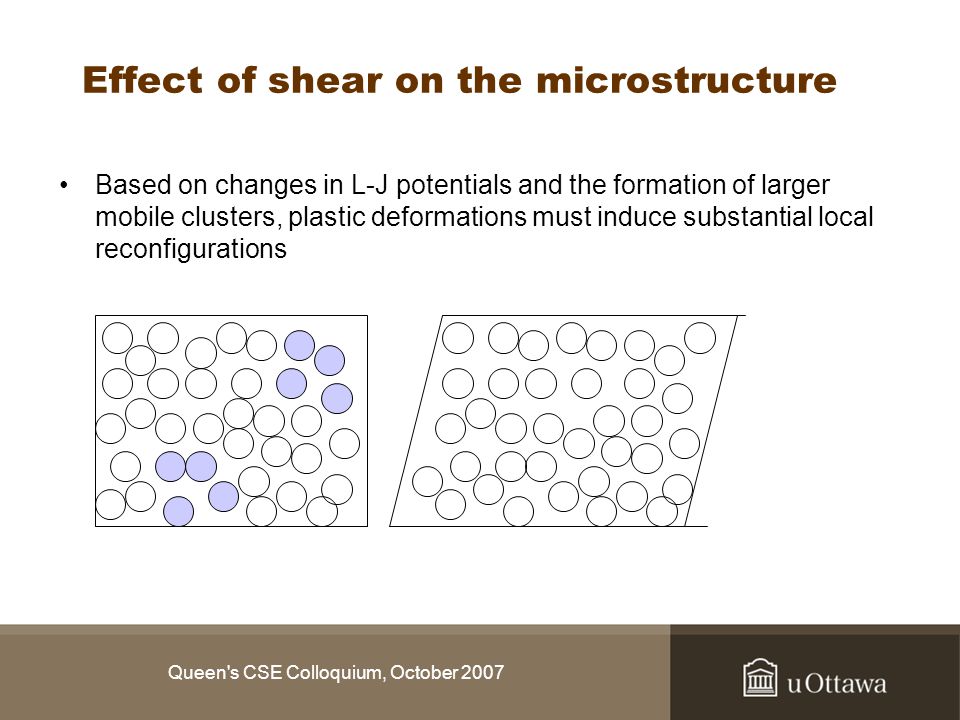 Effect of shear on the microstructure

• Based on changes in L-J potentials and the formation of larger mobile clusters, plastic deformations must induce substantial local reconfigurations

Queen's CSE Colloquium, October 2007

uOttawa